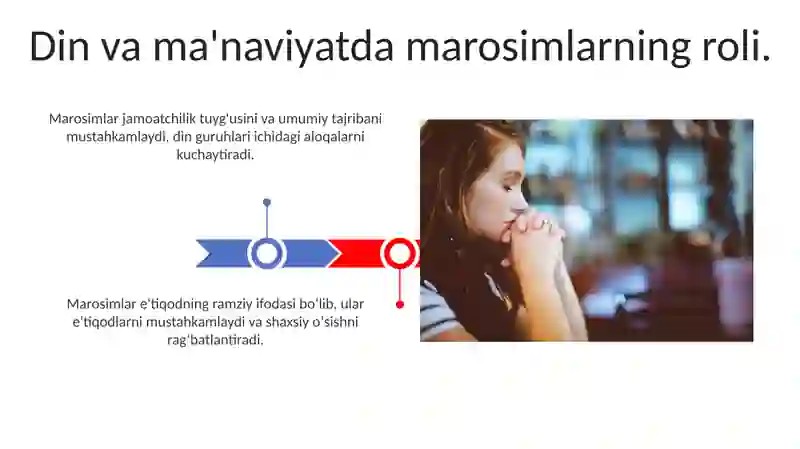 Din va ma'naviyatda marosimlarning roli.

Marosimlar jamoatchilik tuyg'usini va umumiy tajribani mustahkamlaydi, din guruhlari ichidagi aloqalarni kuchaytiradi.

Marosimlar e'tiqodning ramziy ifodasi bo'lib, ular e'tiqodlarni mustahkamlaydi va shaxsiy o'sishni rag'batlantiradi.